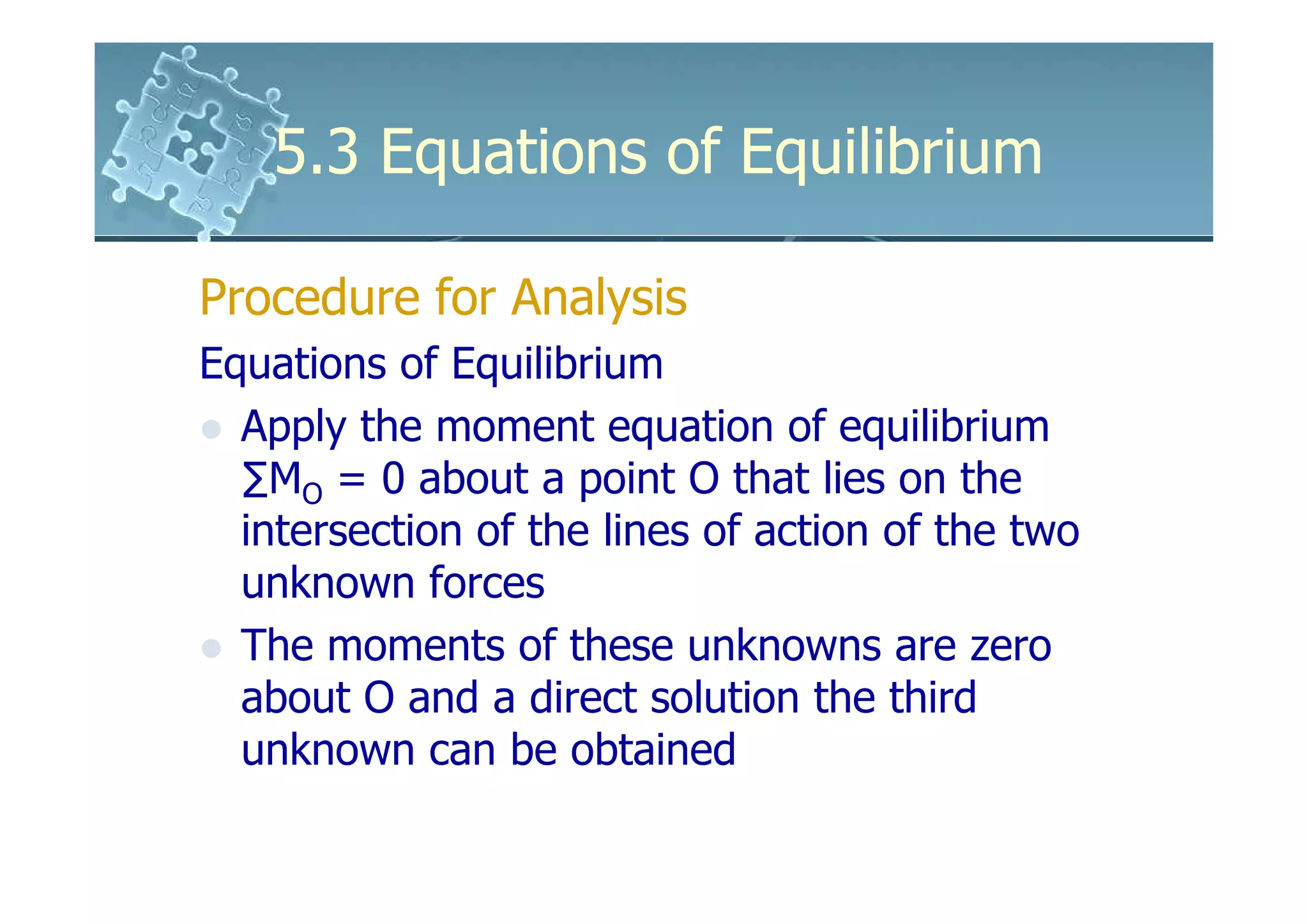 5.3 Equations of Equilibrium

Procedure for Analysis

Equations of Equilibrium

- Apply the moment equation of equilibrium $\sum M_O = 0$ about a point O that lies on the intersection of the lines of action of the two unknown forces
- The moments of these unknowns are zero about O and a direct solution the third unknown can be obtained